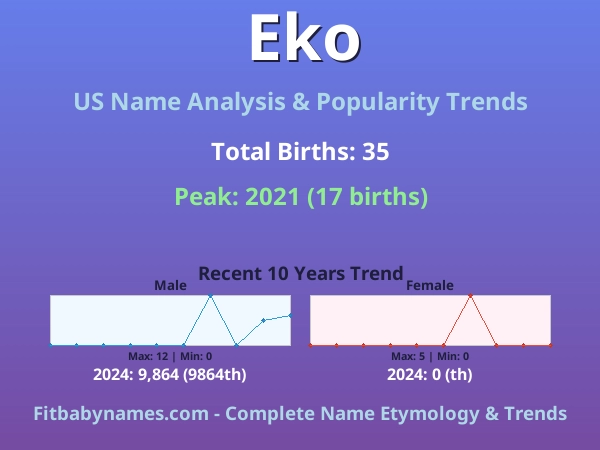 Eko

US Name Analysis & Popularity Trends

Total Births: 35

Peak: 2021 (17 births)

Recent 10 Years Trend

Male

Max: 12 | Min: 0

2024: 9,864 (9864th)

Female

Max: 5 | Min: 0

2024: 0 (th)

Fitbabynames.com - Complete Name Etymology & Trends